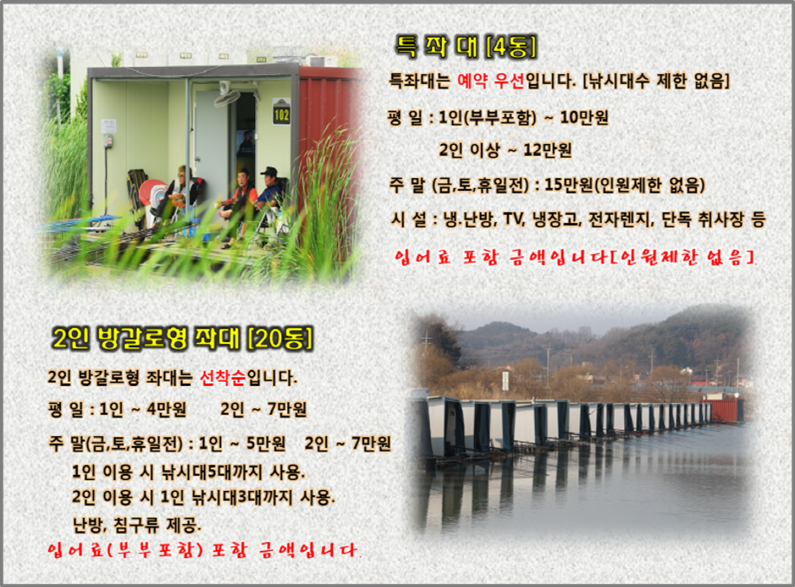 102

특 좌 대 [4동]

특좌대는 예약 우선입니다. [낚시대수 제한 없음]

평 일 : 1인(부부포함) ~ 10만원

2인 이상 ~ 12만원

주 말 (금,토,휴일전) : 15만원(인원제한 없음)

시 설 : 냉.난방, TV, 냉장고, 전자렌지, 단독 취사장 등

입어료 포함 금액입니다[인원제한 없음].

2인 방갈로형 좌대 [20동]

2인 방갈로형 좌대는 선착순입니다.

평 일 : 1인 ~ 4만원 2인 ~ 7만원

주 말(금,토,휴일전) : 1인 ~ 5만원 2인 ~ 7만원

1인 이용 시 낚시대5대까지 사용.

2인 이용 시 1인 낚시대3대까지 사용.

난방, 침구류 제공.

입어료(부부포함) 포함 금액입니다.